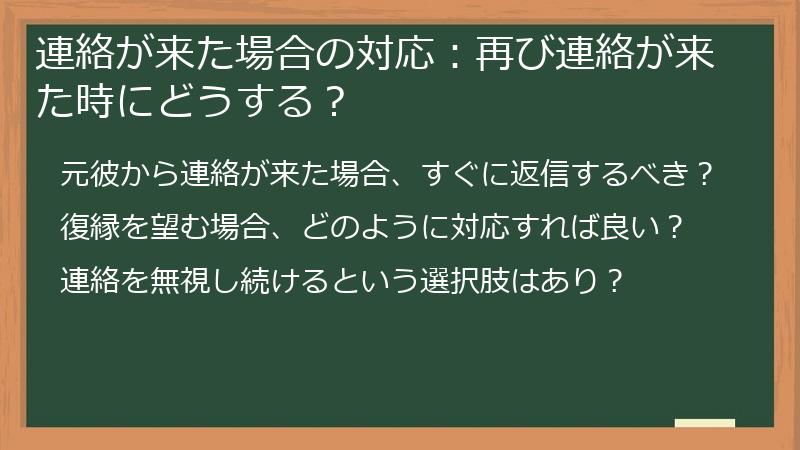 連絡が来た場合の対応：再び連絡が来た時にどうする？

元彼から連絡が来た場合、すぐに返信するべき？

復縁を望む場合、どのように対応すれば良い？

連絡を無視し続けるという選択肢はあり？